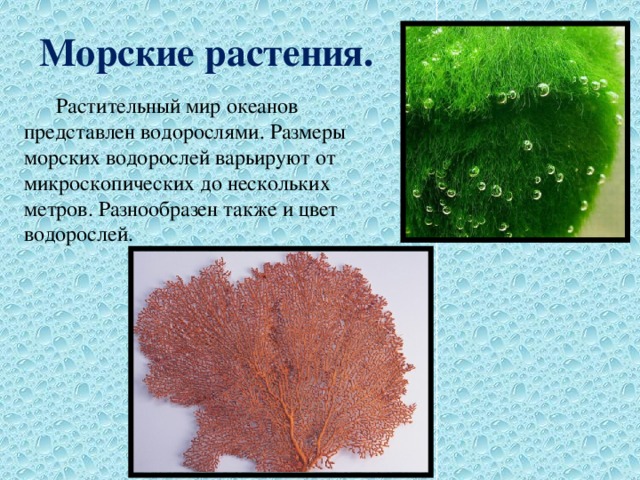 Морские растения.

Растительный мир океанов представлен водорослями. Размеры морских водорослей варьируют от микроскопических до нескольких метров. Разнообразен также и цвет водорослей.